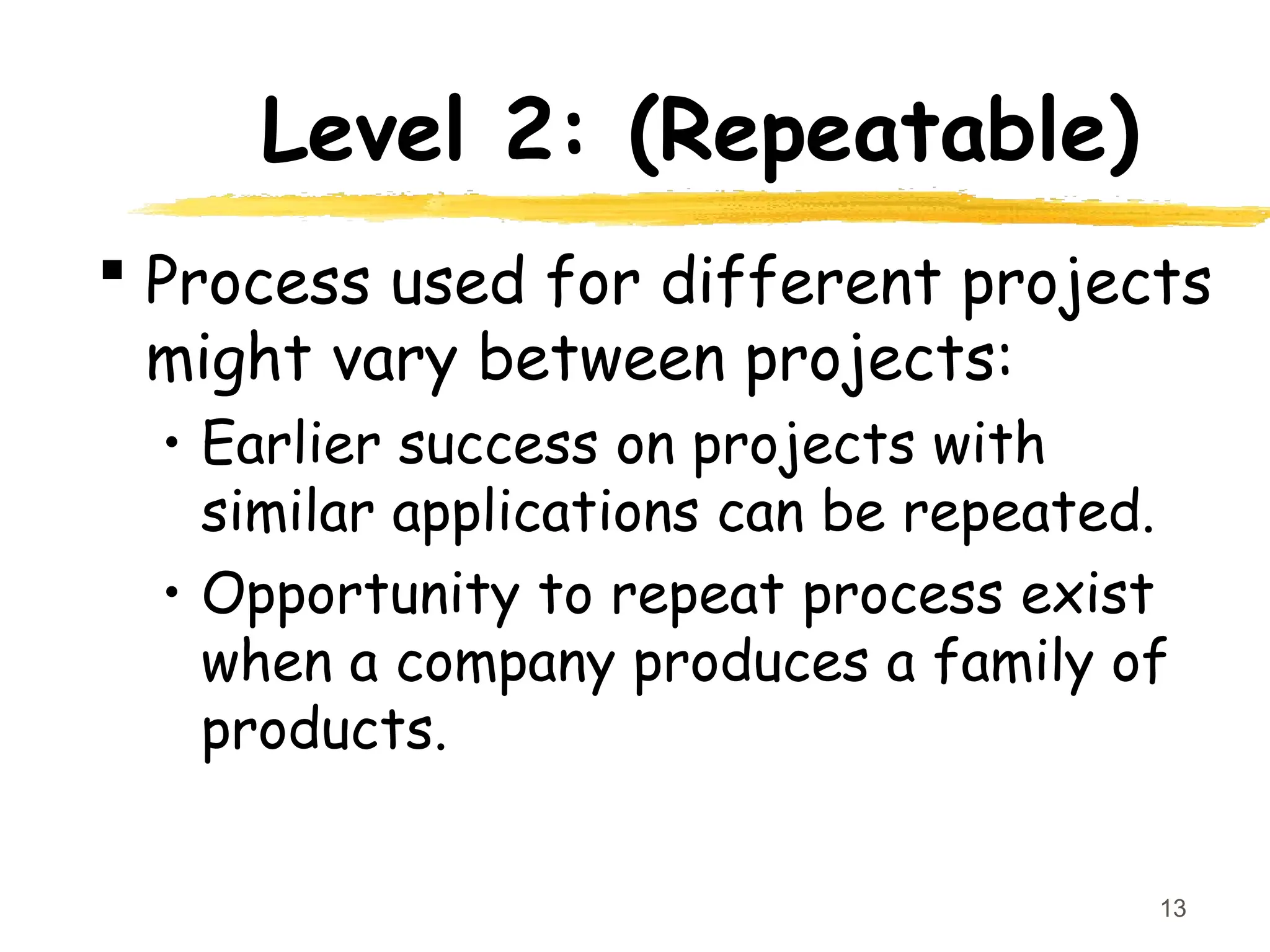 Level 2: (Repeatable)

▪ Process used for different projects might vary between projects:

• Earlier success on projects with similar applications can be repeated.

• Opportunity to repeat process exist when a company produces a family of products.

13